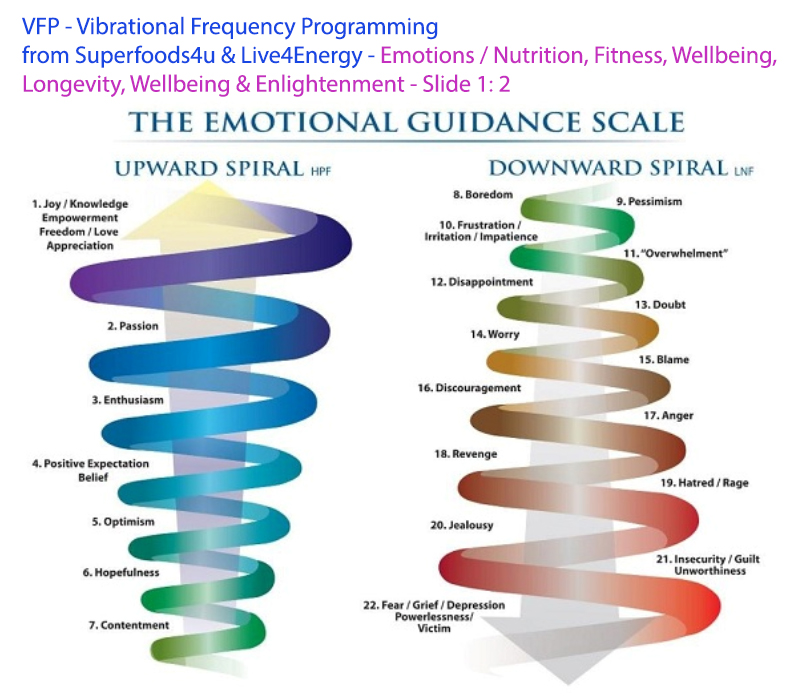 VFP - Vibrational Frequency Programming
from Superfoods4u & Live4Energy - Emotions / Nutrition, Fitness, Wellbeing, Longevity, Wellbeing & Enlightenment - Slide 1: 2

THE EMOTIONAL GUIDANCE SCALE

UPWARD SPIRAL HPF

1. Joy / Knowledge Empowerment Freedom / Love Appreciation

2. Passion

3. Enthusiasm

4. Positive Expectation Belief

5. Optimism

6. Hopefulness

7. Contentment

DOWNWARD SPIRAL LNF

8. Boredom

9. Pessimism

10. Frustration / Irritation / Impatience

11. "Overwhelment"

12. Disappointment

13. Doubt

14. Worry

15. Blame

16. Discouragement

17. Anger

18. Revenge

19. Hatred / Rage

20. Jealousy

21. Insecurity / Guilt Unworthiness

22. Fear / Grief / Depression Powerlessness/ Victim